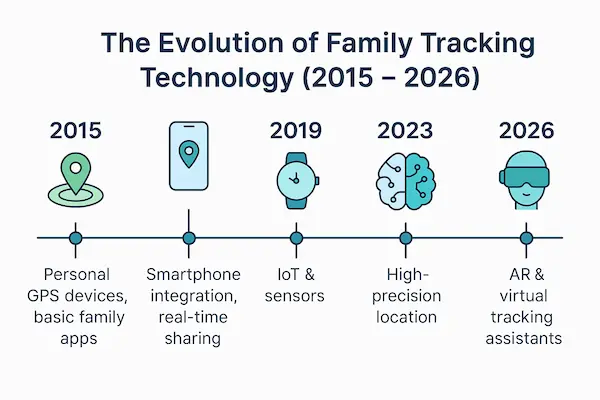 The Evolution of Family Tracking Technology (2015 – 2026)

2015

2019

2023

2026

Personal GPS devices, basic family apps

Smartphone integration, real-time sharing

IoT & sensors

High-precision location

AR & virtual tracking assistants